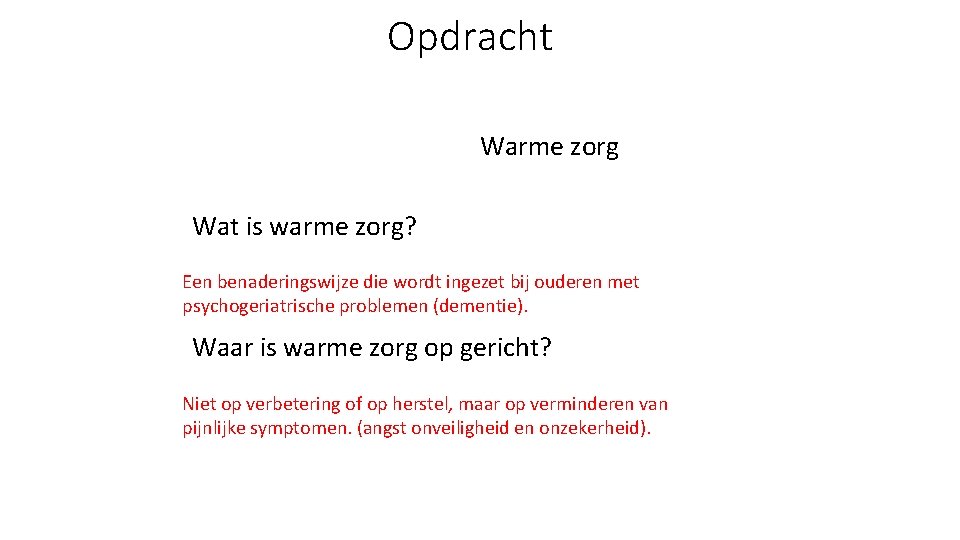 Opdracht

Warme zorg

Wat is warme zorg?

Een benaderingswijze die wordt ingezet bij ouderen met psychogeriatrische problemen (dementie).

Waar is warme zorg op gericht?

Niet op verbetering of op herstel, maar op verminderen van pijnlijke symptomen. (angst onveiligheid en onzekerheid).